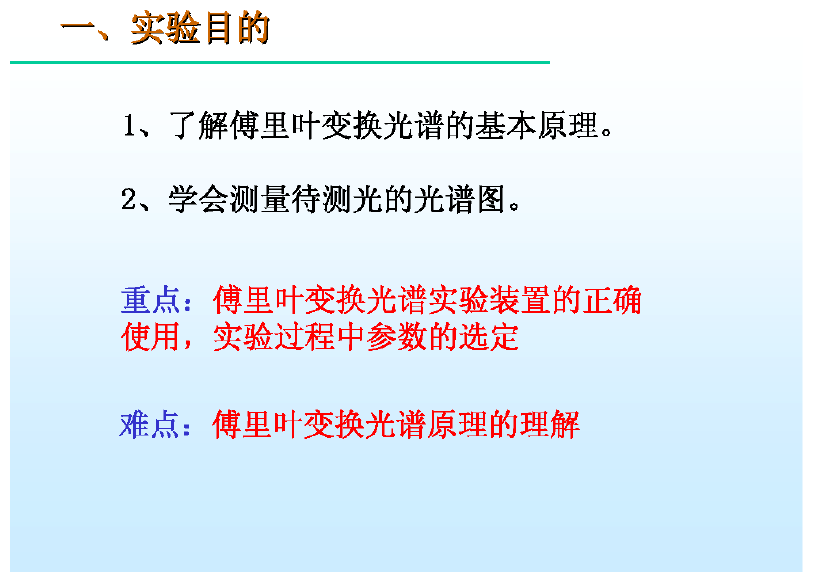 一、实验目的

1、了解傅里叶变换光谱的基本原理。

2、学会测量待测光的光谱图。

重点：傅里叶变换光谱实验装置的正确使用，实验过程中参数的选定

难点：傅里叶变换光谱原理的理解